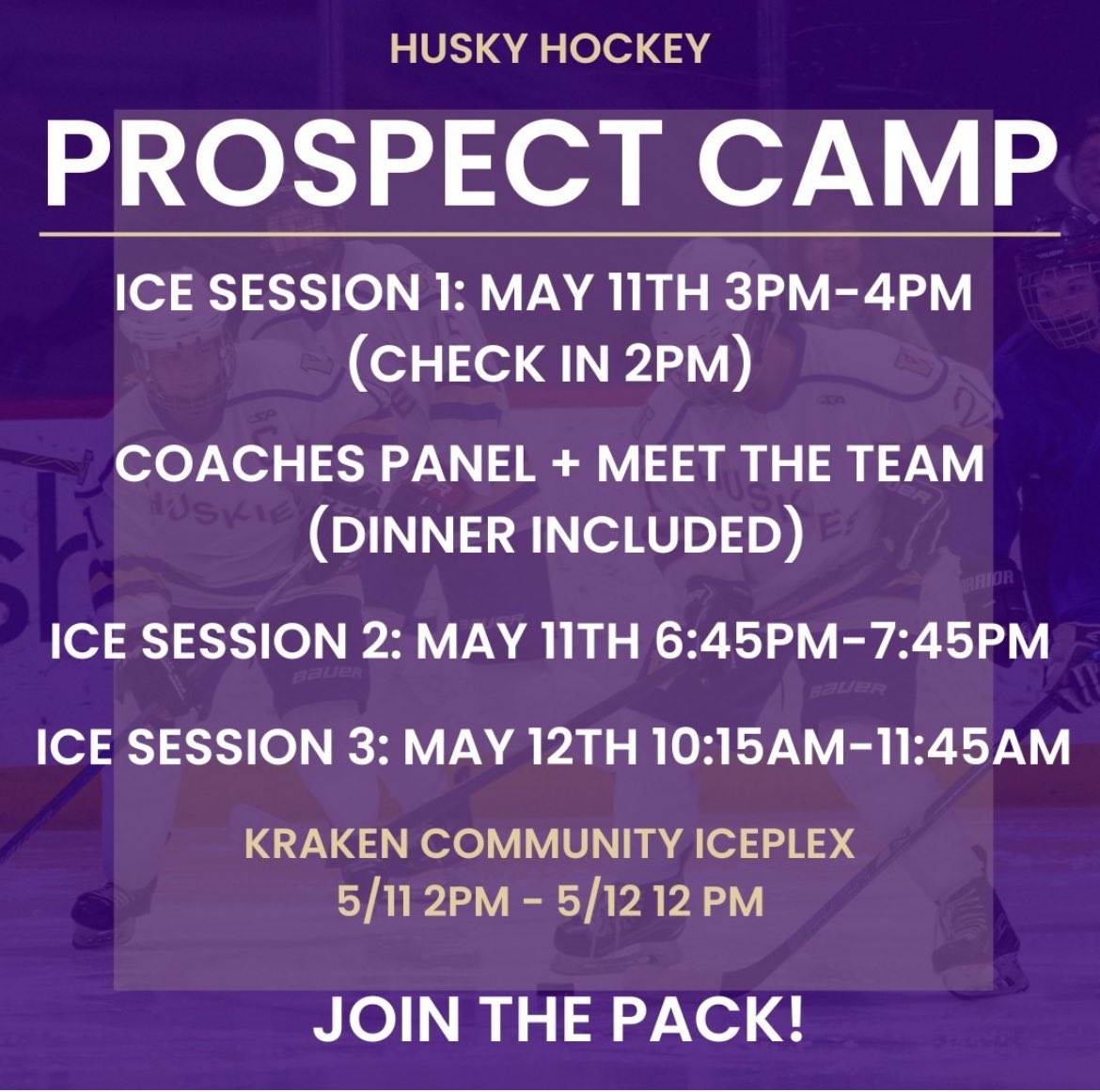 HUSKY HOCKEY

PROSPECT CAMP

ICE SESSION 1: MAY 11TH 3PM-4PM (CHECK IN 2PM)

COACHES PANEL + MEET THE TEAM (DINNER INCLUDED)

ICE SESSION 2: MAY 11TH 6:45PM-7:45PM

ICE SESSION 3: MAY 12TH 10:15AM-11:45AM

KRAKEN COMMUNITY ICEPLEX
5/11 2PM - 5/12 12 PM

JOIN THE PACK!